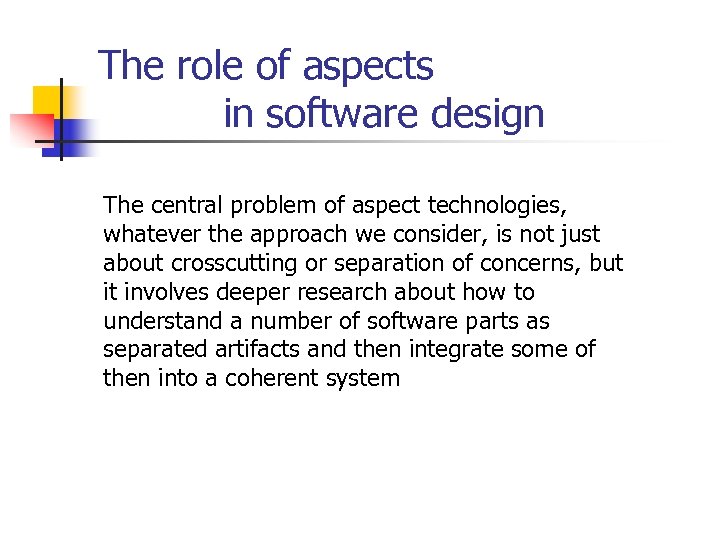 The role of aspects
in software design

The central problem of aspect technologies, whatever the approach we consider, is not just about crosscutting or separation of concerns, but it involves deeper research about how to understand a number of software parts as separated artifacts and then integrate some of then into a coherent system